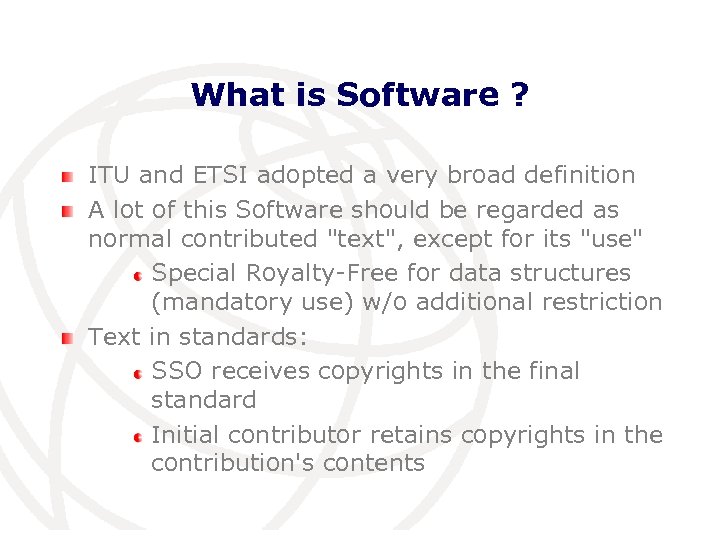 What is Software ?

ITU and ETSI adopted a very broad definition

A lot of this Software should be regarded as normal contributed "text", except for its "use"

Special Royalty-Free for data structures (mandatory use) w/o additional restriction

Text in standards:

SSO receives copyrights in the final standard

Initial contributor retains copyrights in the contribution's contents